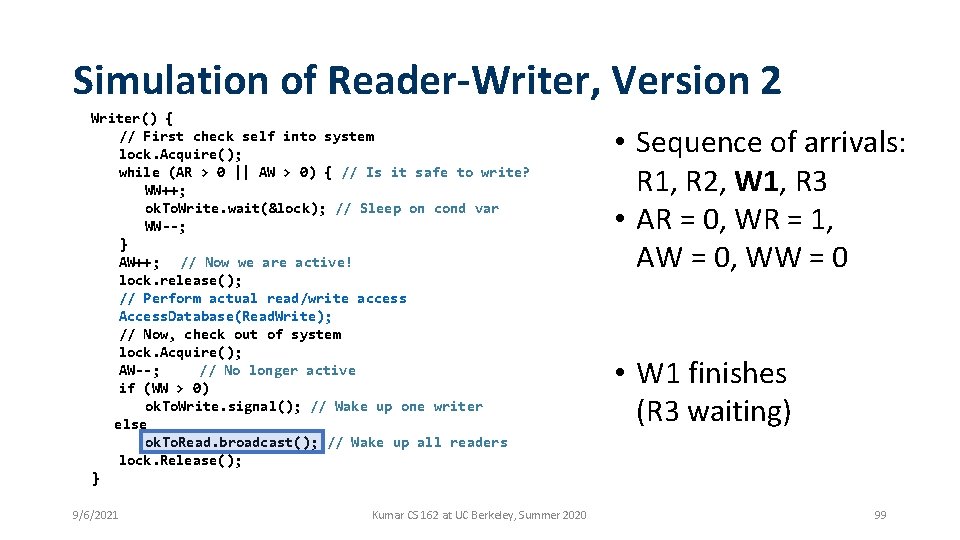 Simulation of Reader-Writer, Version 2

Writer() {
// First check self into system
lock.Acquire();
while (AR > 0 || AW > 0) { // Is it safe to write?
WW++;
okToWrite.wait(&lock); // Sleep on cond var
WW--;
}
AW++; // Now we are active!
lock.release();
// Perform actual read/write access
AccessDatabase(ReadWrite);
// Now, check out of system
lock.Acquire();
AW--; // No longer active
if (WW > 0)
okToWrite.signal(); // Wake up one writer
else
okToRead.broadcast(); // Wake up all readers
lock.Release();
}

• Sequence of arrivals: R1, R2, W1, R3
• AR = 0, WR = 1, AW = 0, WW = 0

• W1 finishes (R3 waiting)

9/6/2021

Kumar CS 162 at UC Berkeley, Summer 2020

99